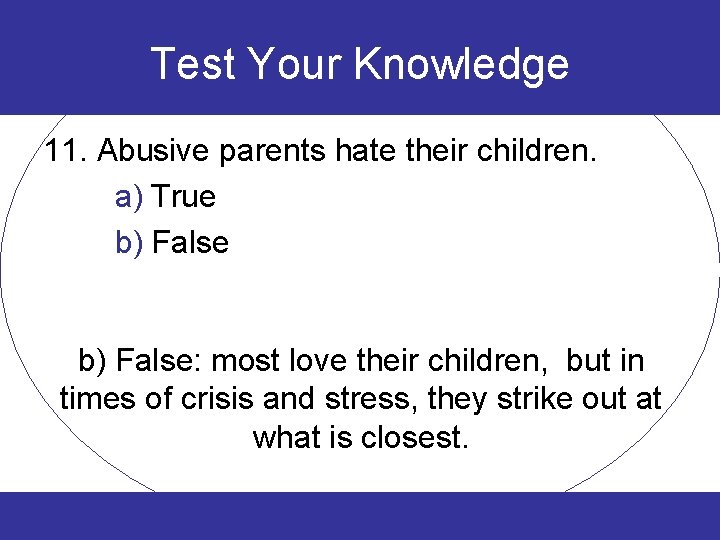 Test Your Knowledge

11. Abusive parents hate their children.

a) True

b) False

b) False: most love their children, but in times of crisis and stress, they strike out at what is closest.